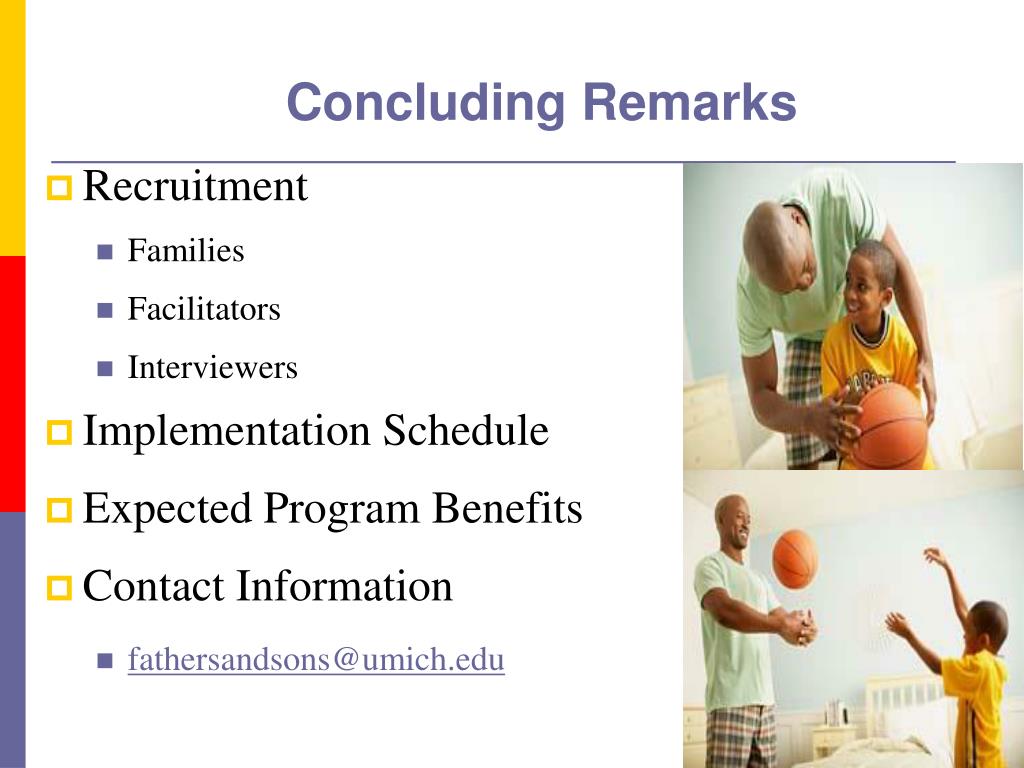 Concluding Remarks

Recruitment

Families

Facilitators

Interviewers

Implementation Schedule

Expected Program Benefits

Contact Information

fathersandsons@umich.edu